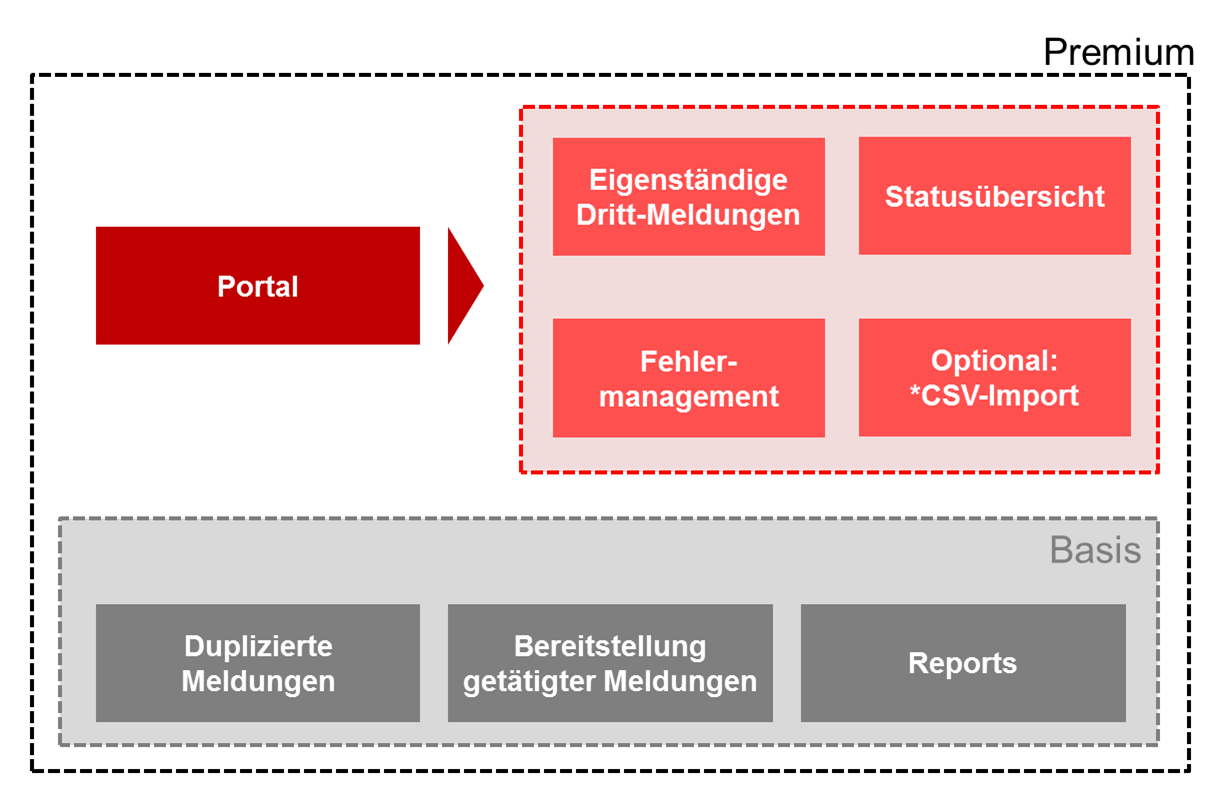 Premium

Portal

Eigenständige Dritt-Meldungen

Statusübersicht

Fehler-management

Optional: *CSV-Import

Basis

Duplizierte Meldungen

Bereitstellung getätigter Meldungen

Reports